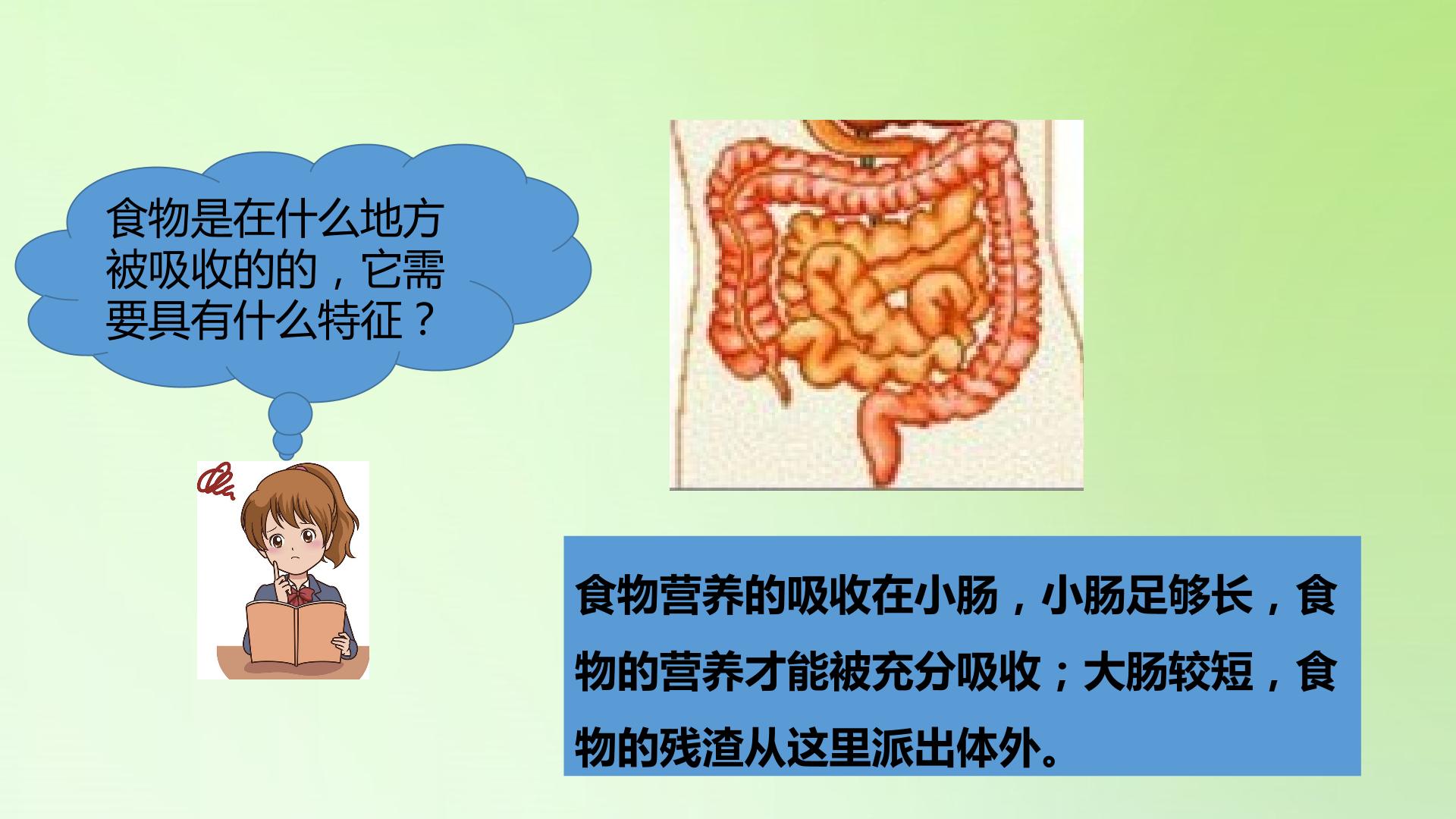 食物是在什么地方被吸收的的，它需要具有什么特征？

食物营养的吸收在小肠，小肠足够长，食物的营养才能被充分吸收；大肠较短，食物的残渣从这里派出体外。